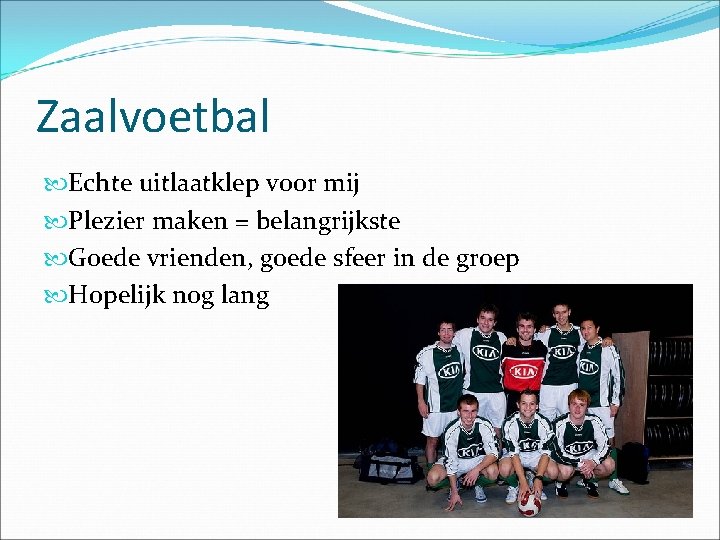 Zaalvoetbal

Echte uitlaatklep voor mij

Plezier maken = belangrijkste

Goede vrienden, goede sfeer in de groep

Hopelijk nog lang

KIA KIA KIA KIA KIA KIA KIA KIA